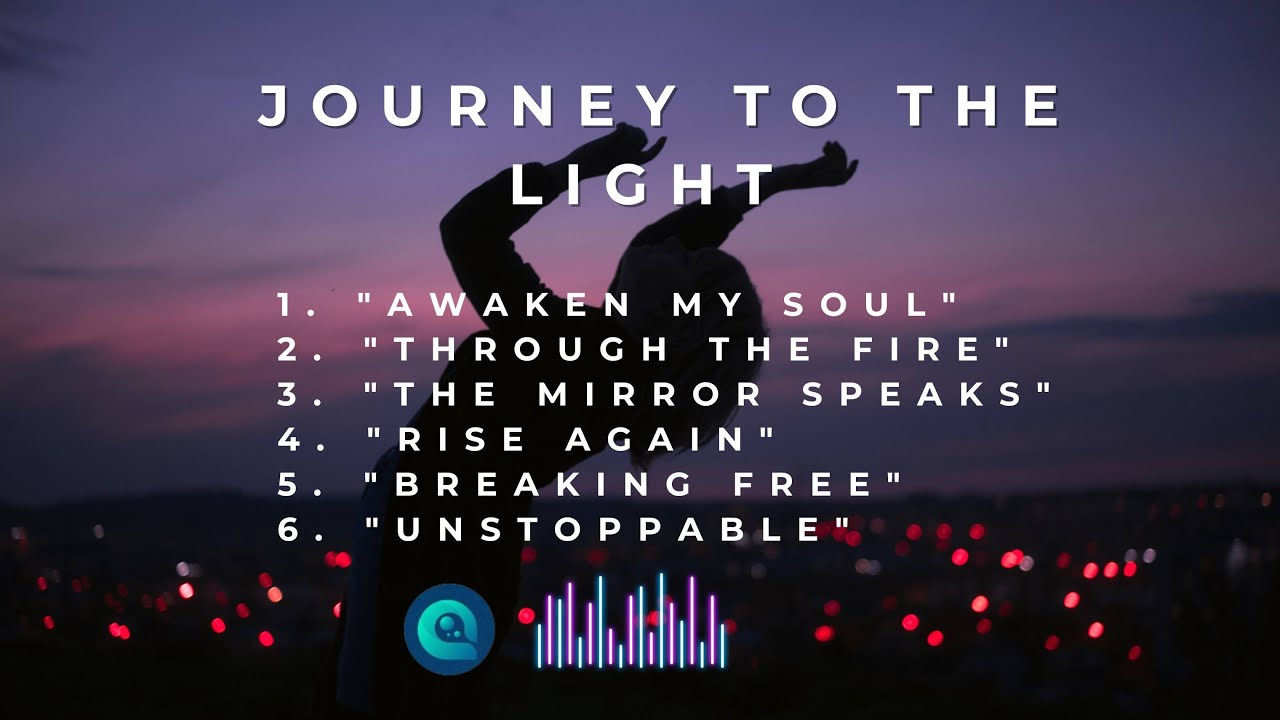 JOURNEY TO THE LIGHT

1. "AWAKEN MY SOUL"
2. "THROUGH THE FIRE"
3. "THE MIRROR SPEAKS"
4. "RISE AGAIN"
5. "BREAKING FREE"
6. "UNSTOPPABLE"